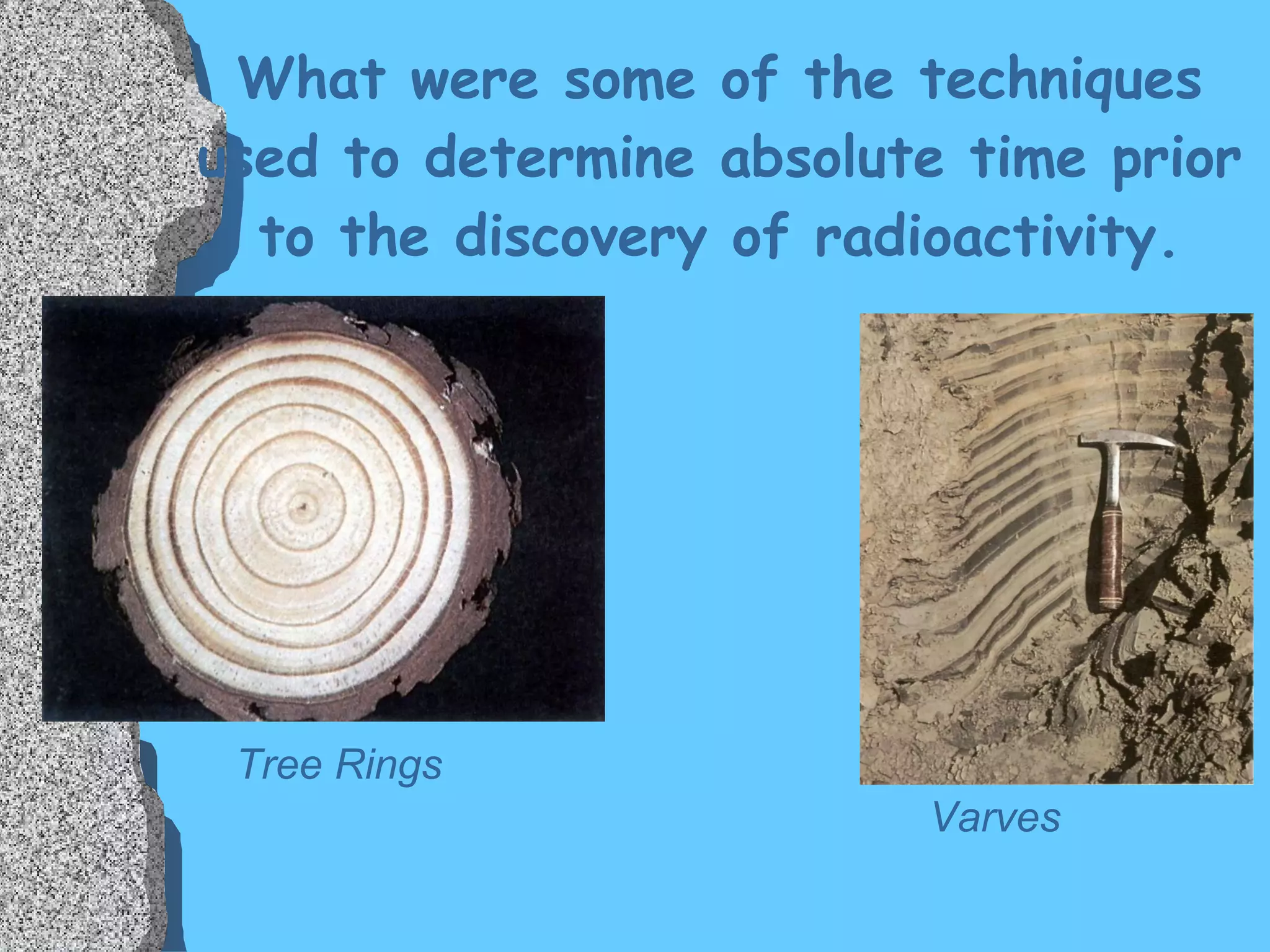 What were some of the techniques used to determine absolute time prior to the discovery of radioactivity.

Tree Rings

Varves